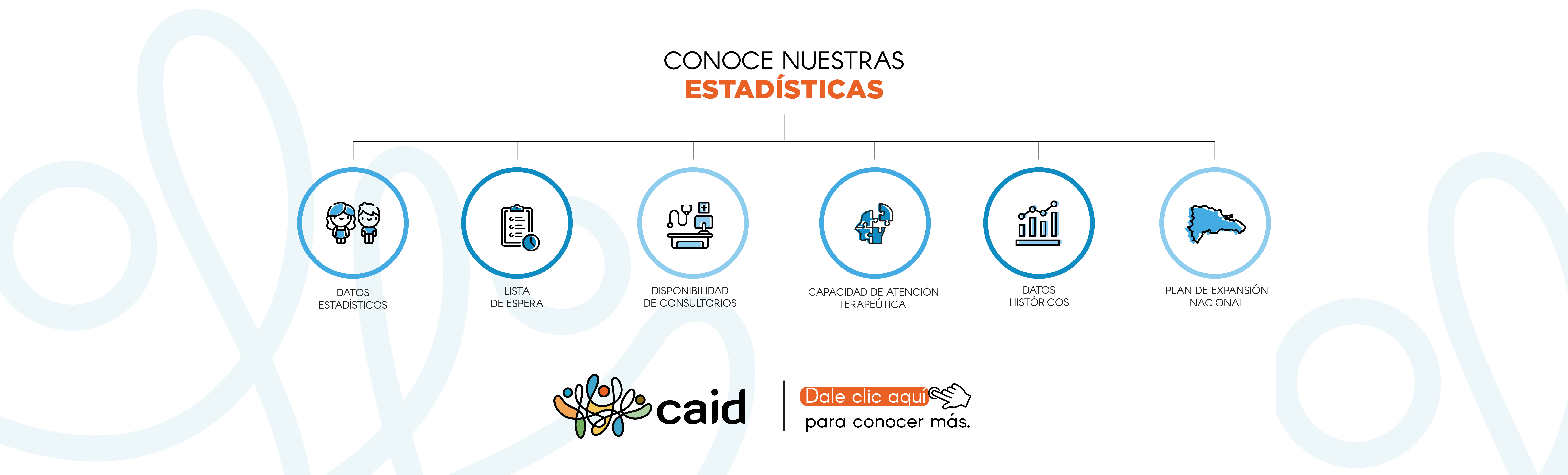 CONOCE NUESTRAS
ESTADÍSTICAS

DATOS ESTADÍSTICOS

LISTA DE ESPERA

DISPONIBILIDAD DE CONSULTORIOS

CAPACIDAD DE ATENCIÓN TERAPEÚTICA

DATOS HISTÓRICOS

PLAN DE EXPANSIÓN NACIONAL

caid

Dale clic aquí
para conocer más.